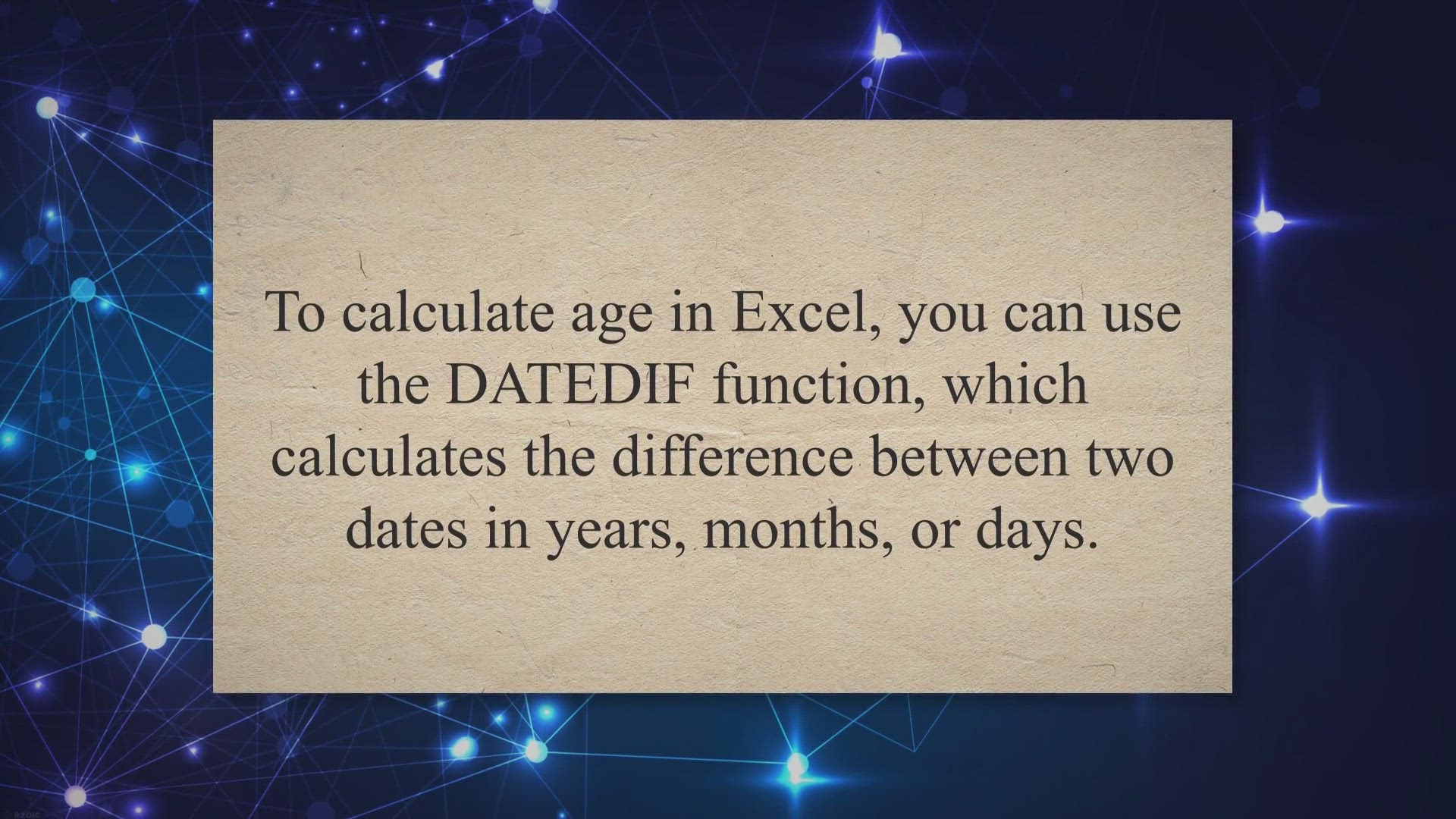 To calculate age in Excel, you can use the DATEDIF function, which calculates the difference between two dates in years, months, or days.

ezoic